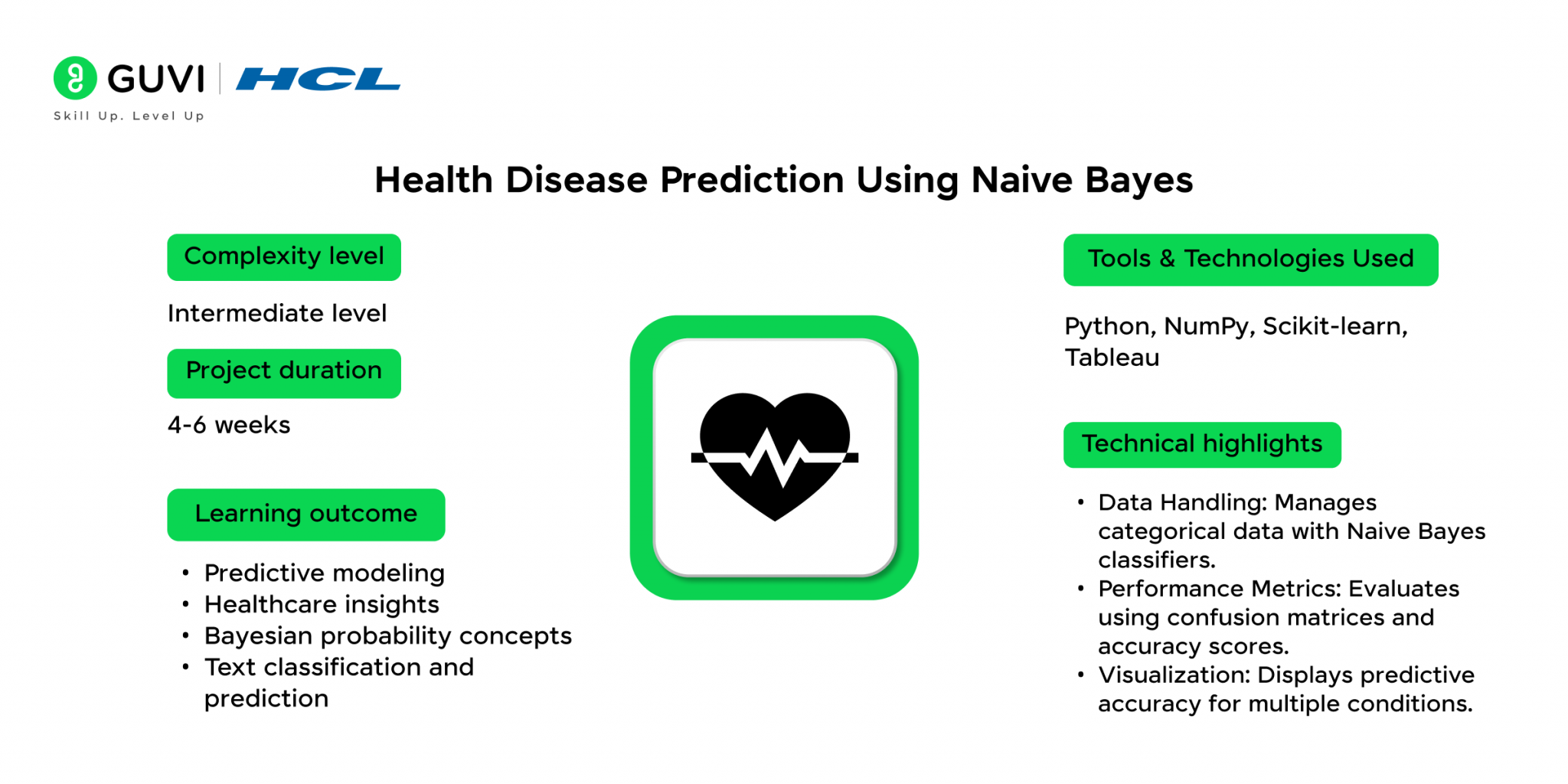 GUVI | HCL
Skill Up. Level Up

Health Disease Prediction Using Naive Bayes

Complexity level

Intermediate level

Project duration

4-6 weeks

Learning outcome

• Predictive modeling
• Healthcare insights
• Bayesian probability concepts
• Text classification and prediction

Tools & Technologies Used

Python, NumPy, Scikit-learn, Tableau

Technical highlights

• Data Handling: Manages categorical data with Naive Bayes classifiers.
• Performance Metrics: Evaluates using confusion matrices and accuracy scores.
• Visualization: Displays predictive accuracy for multiple conditions.